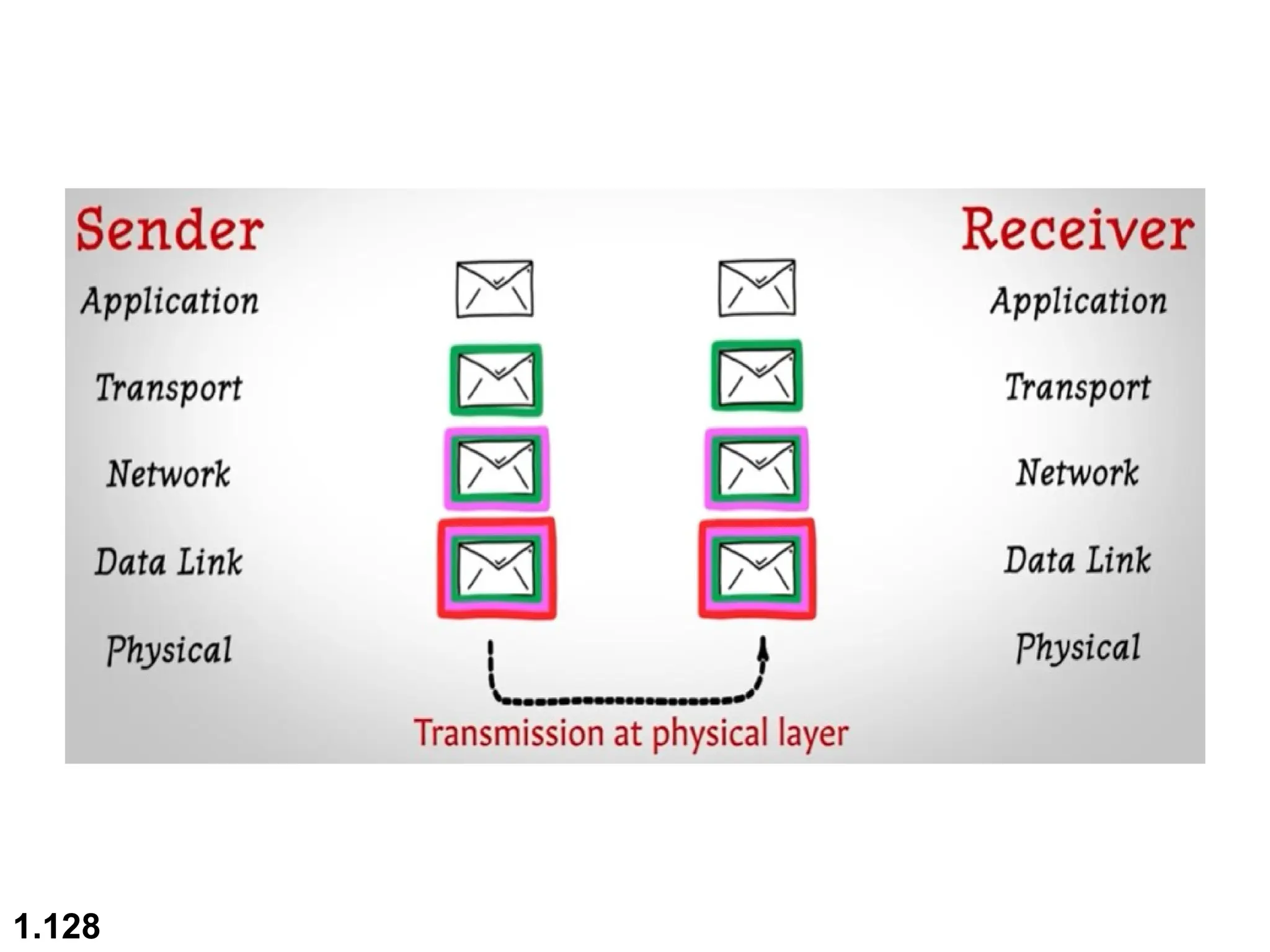 Sender

Application

Transport

Network

Data Link

Physical

Receiver

Application

Transport

Network

Data Link

Physical

Transmission at physical layer

1.128